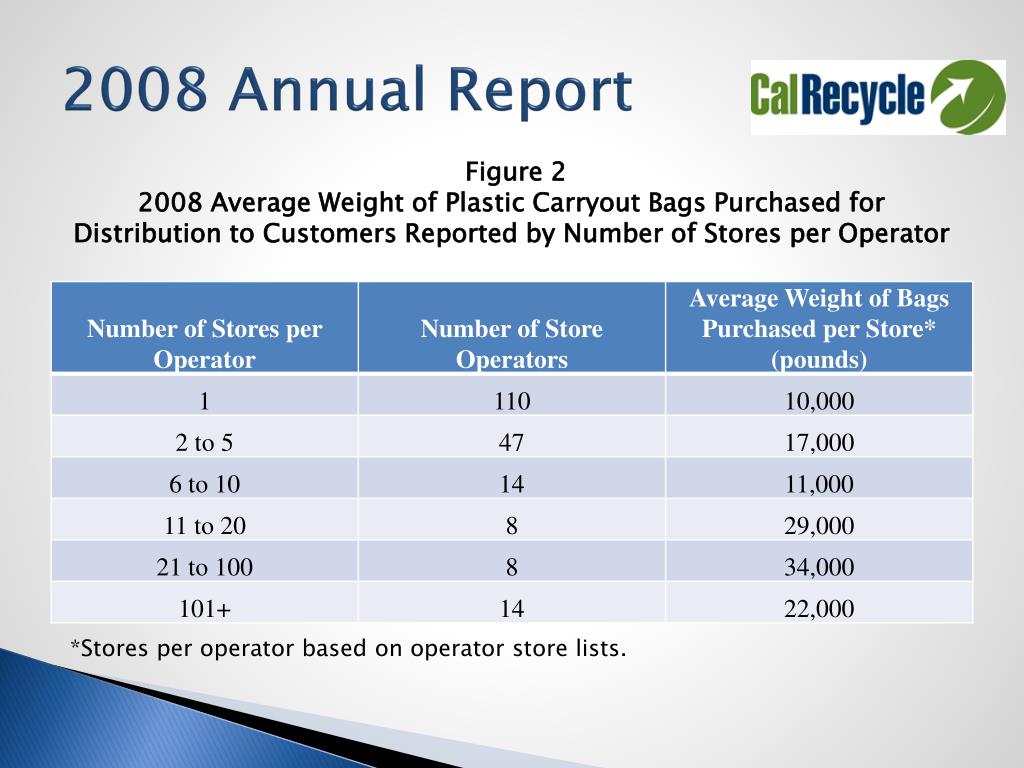 2008 Annual Report

CalRecycle

Figure 2
2008 Average Weight of Plastic Carryout Bags Purchased for Distribution to Customers Reported by Number of Stores per Operator

| Number of Stores per Operator | Number of Store Operators | Average Weight of Bags Purchased per Store* (pounds) |
|---|---|---|
| 1 | 110 | 10,000 |
| 2 to 5 | 47 | 17,000 |
| 6 to 10 | 14 | 11,000 |
| 11 to 20 | 8 | 29,000 |
| 21 to 100 | 8 | 34,000 |
| 101+ | 14 | 22,000 |

*Stores per operator based on operator store lists.